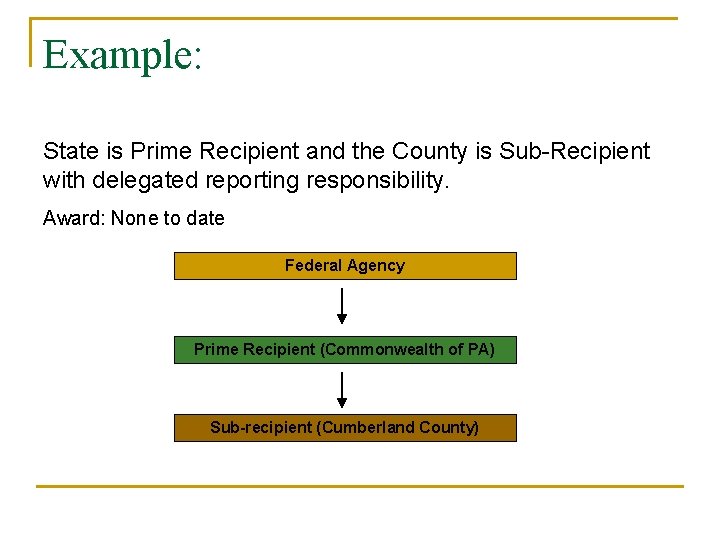 Example:

State is Prime Recipient and the County is Sub-Recipient with delegated reporting responsibility.

Award: None to date

Federal Agency

Prime Recipient (Commonwealth of PA)

Sub-recipient (Cumberland County)